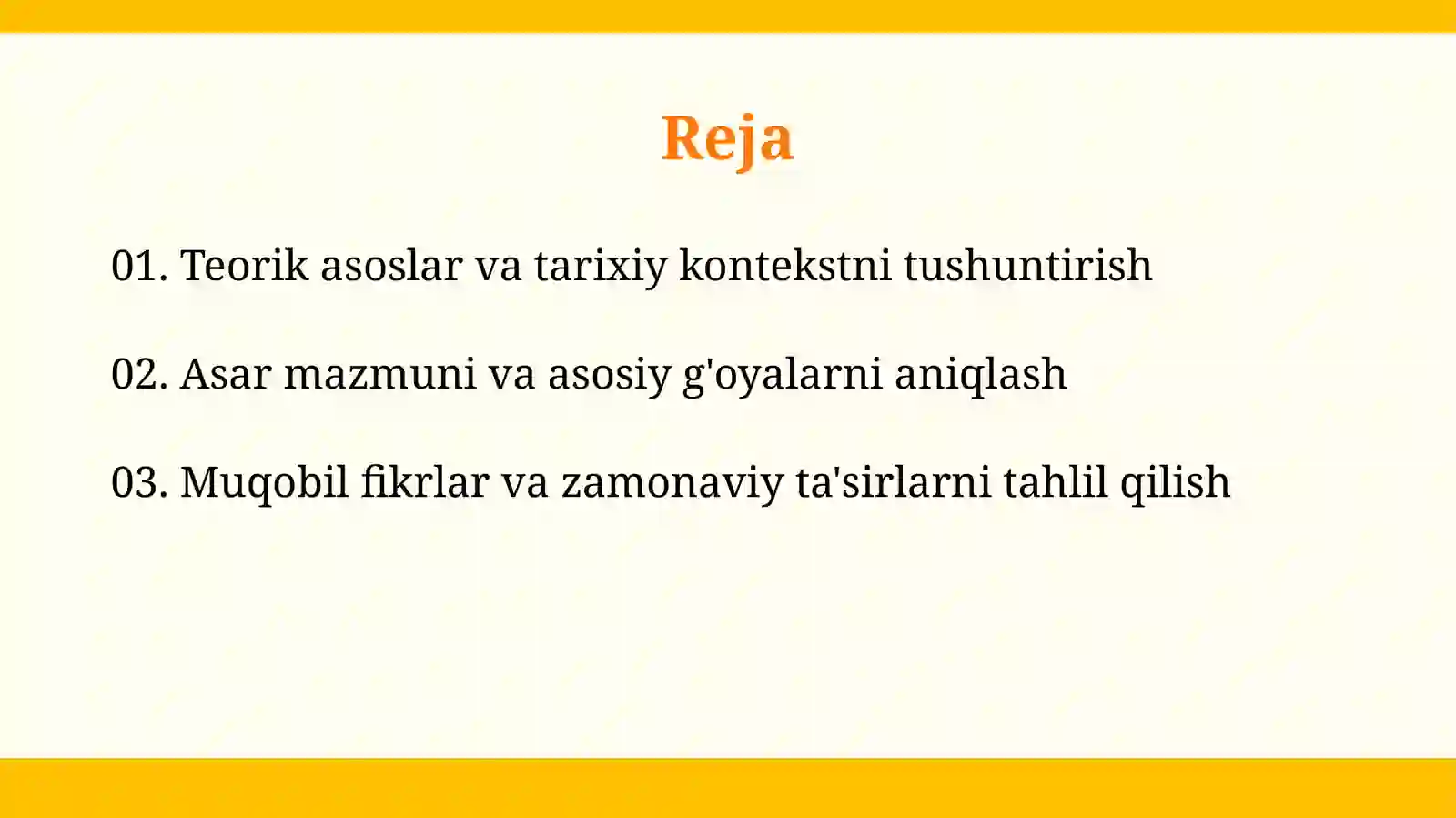 Reja

01. Teorik asoslar va tarixiy kontekstni tushuntirish

02. Asar mazmuni va asosiy g'oyalarni aniqlash

03. Muqobil fikrlar va zamonaviy ta'sirlarni tahlil qilish